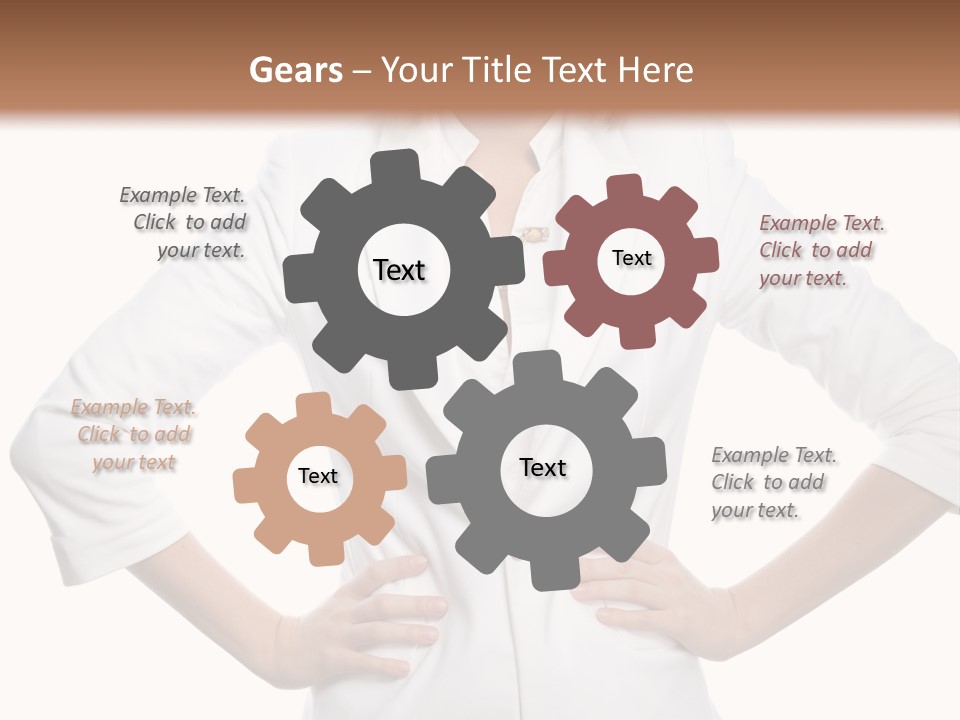 Gears – Your Title Text Here

Example Text. Click to add your text.

Text

Text

Example Text. Click to add your text.

Example Text. Click to add your text

Text

Text

Example Text. Click to add your text.